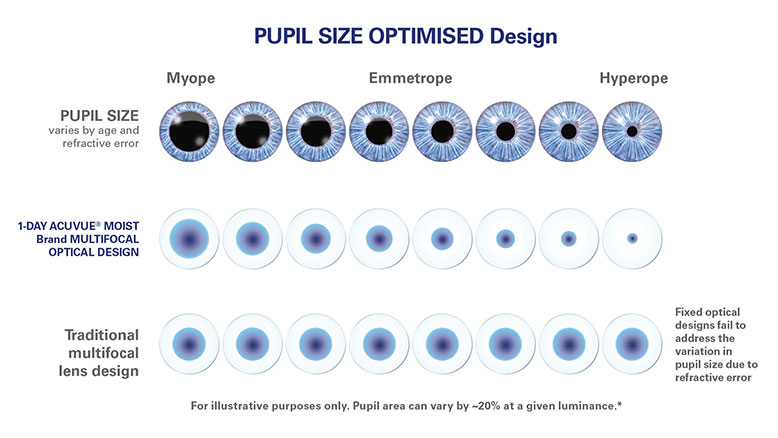 PUPIL SIZE OPTIMISED Design

Myope

Emmetrope

Hyperope

PUPIL SIZE
varies by age and refractive error

1-DAY ACUVUE® MOIST Brand MULTIFOCAL OPTICAL DESIGN

Traditional multifocal lens design

Fixed optical designs fail to address the variation in pupil size due to refractive error

For illustrative purposes only. Pupil area can vary by ~20% at a given luminance.*